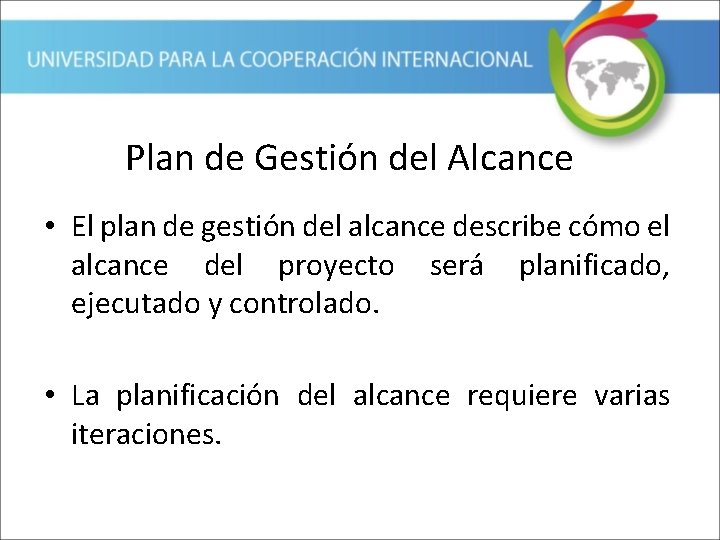 UNIVERSIDAD PARA LA COOPERACIÓN INTERNACIONAL

Plan de Gestión del Alcance

• El plan de gestión del alcance describe cómo el alcance del proyecto será planificado, ejecutado y controlado.

• La planificación del alcance requiere varias iteraciones.